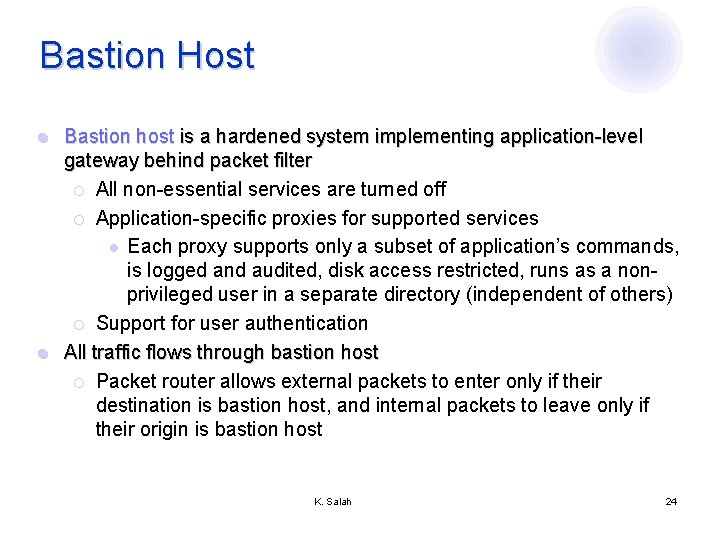 Bastion Host

Bastion host is a hardened system implementing application-level gateway behind packet filter

All non-essential services are turned off

Application-specific proxies for supported services

Each proxy supports only a subset of application's commands, is logged and audited, disk access restricted, runs as a non-privileged user in a separate directory (independent of others)

Support for user authentication

All traffic flows through bastion host

Packet router allows external packets to enter only if their destination is bastion host, and internal packets to leave only if their origin is bastion host

K. Salah

24